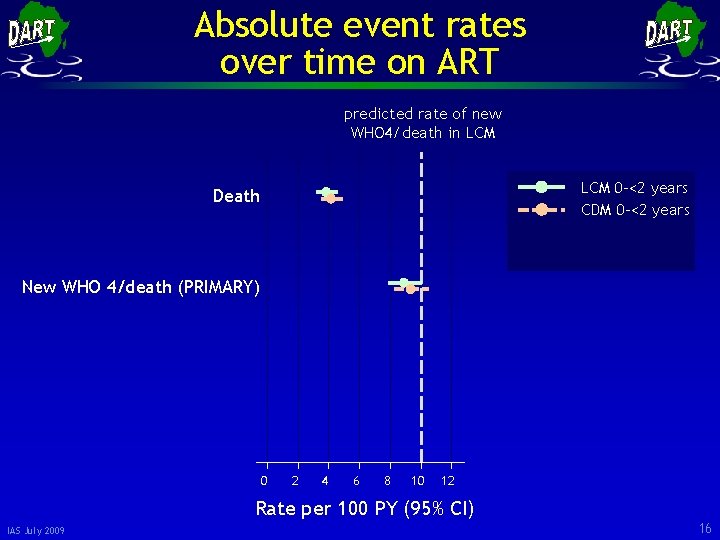 DART

Absolute event rates over time on ART

DART

predicted rate of new WHO4/death in LCM

LCM 0-<2 years
CDM 0-<2 years

Death

New WHO 4/death (PRIMARY)

0 2 4 6 8 10 12

Rate per 100 PY (95% CI)

IAS July 2009

16